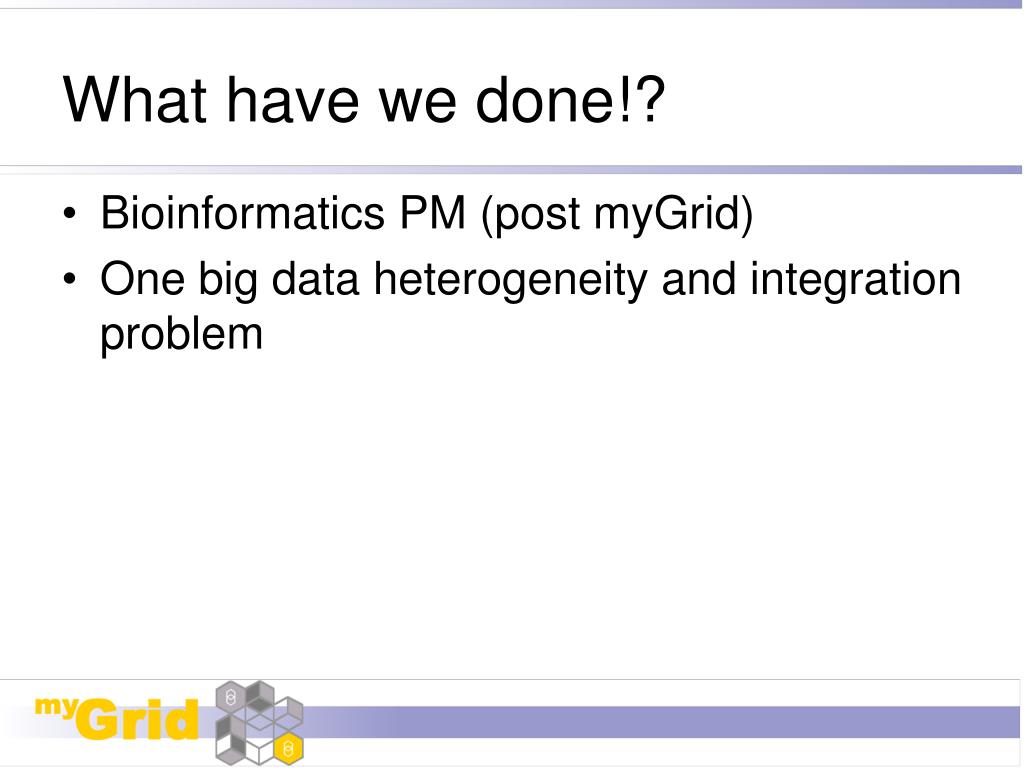 What have we done!?

• Bioinformatics PM (post myGrid)
• One big data heterogeneity and integration problem

myGrid